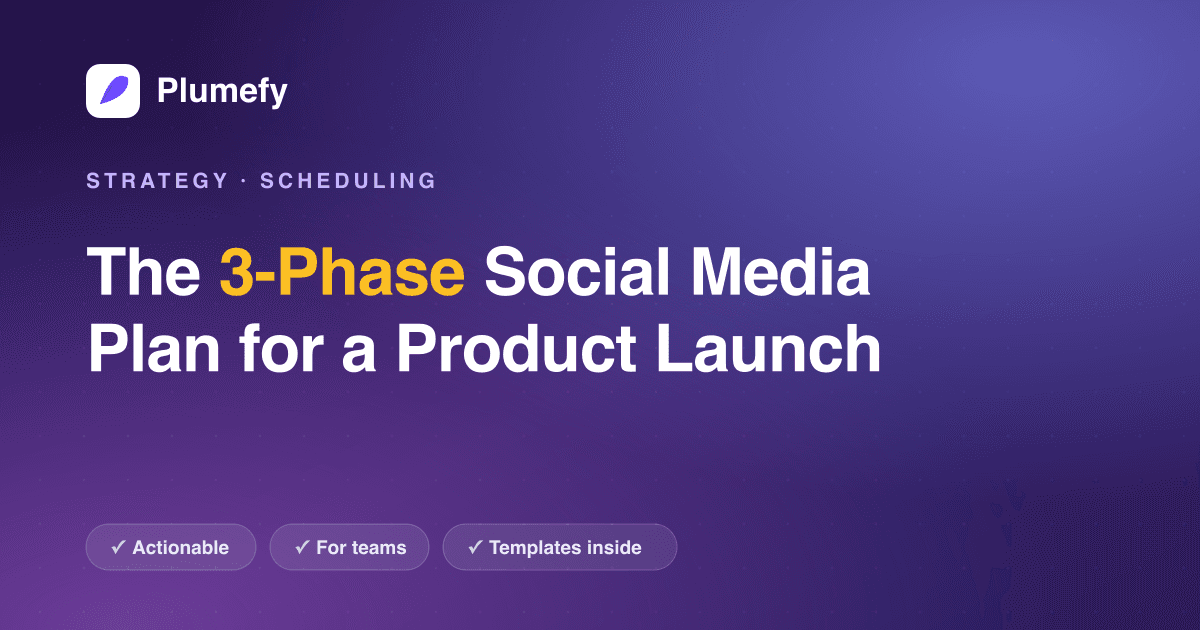 Plumefy

STRATEGY · SCHEDULING

The 3-Phase Social Media Plan for a Product Launch

✓ Actionable
✓ For teams
✓ Templates inside